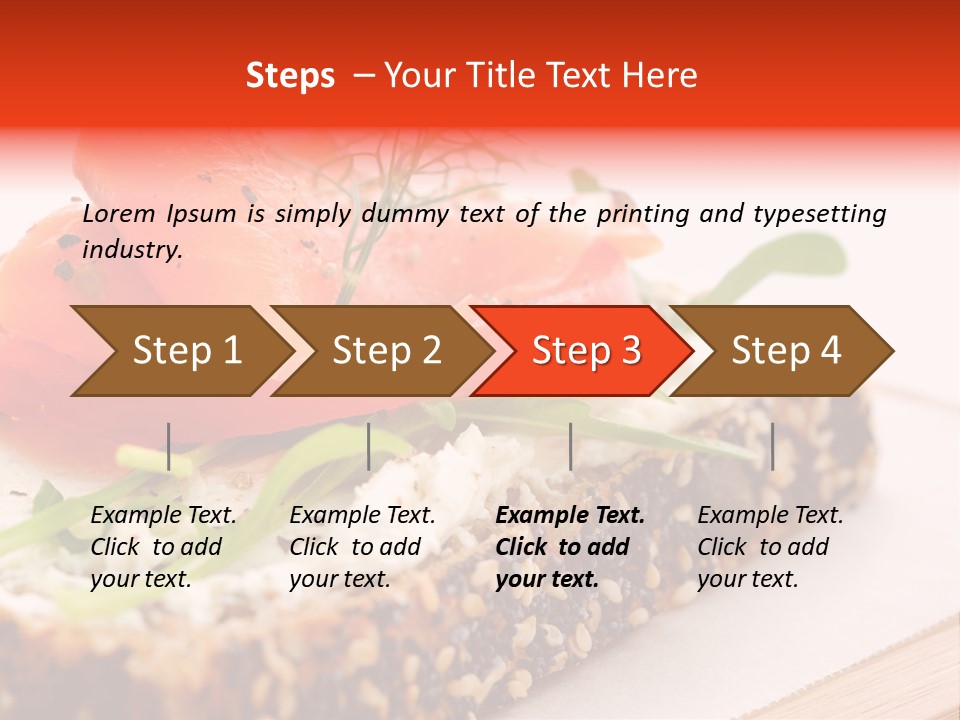 Steps – Your Title Text Here

Lorem Ipsum is simply dummy text of the printing and typesetting industry.

Step 1

Step 2

Step 3

Step 4

Example Text. Click to add your text.

Example Text. Click to add your text.

Example Text. Click to add your text.

Example Text. Click to add your text.